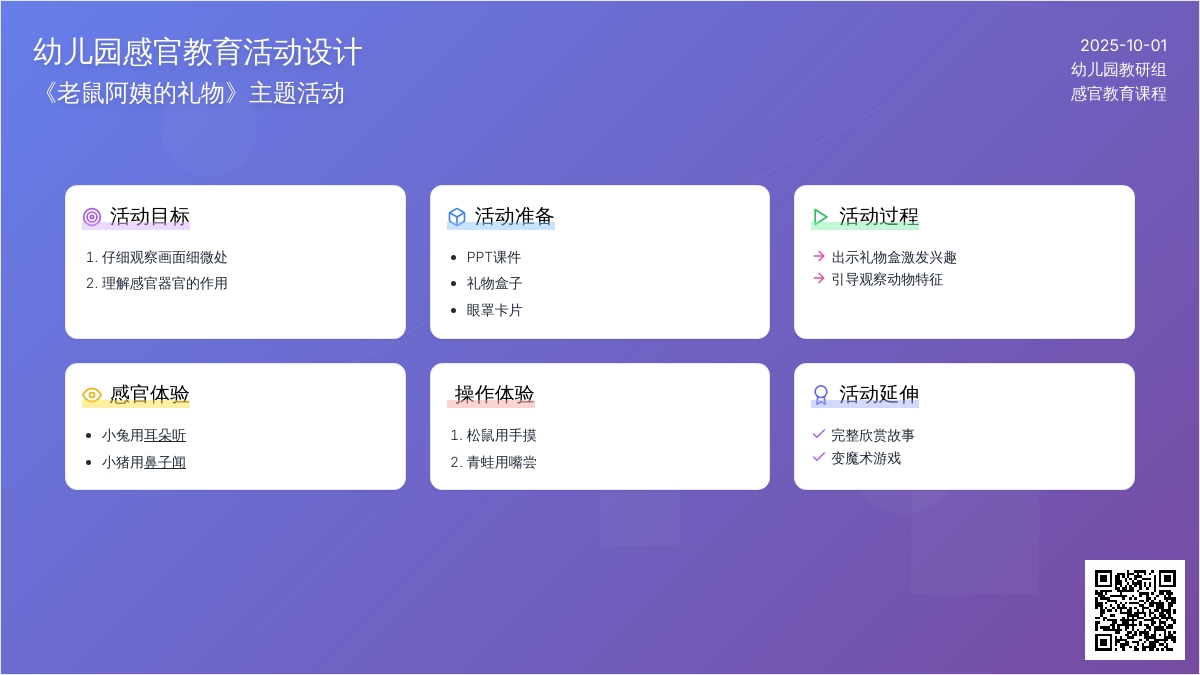 幼儿园感官教育活动设计
《老鼠阿姨的礼物》主题活动

2025-10-01
幼儿园教研组
感官教育课程

活动目标
1. 仔细观察画面细微处
2. 理解感官器官的作用

活动准备
• PPT课件
• 礼物盒子
• 眼罩卡片

活动过程
→ 出示礼物盒激发兴趣
→ 引导观察动物特征

感官体验
• 小兔用耳朵听
• 小猪用鼻子闻

操作体验
1. 松鼠用手摸
2. 青蛙用嘴尝

活动延伸
✓ 完整欣赏故事
✓ 变魔术游戏